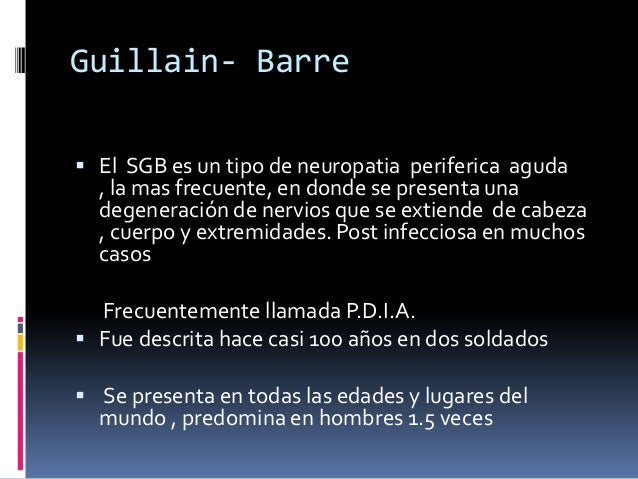 Guillain- Barre

▪ El SGB es un tipo de neuropatia periferica aguda , la mas frecuente, en donde se presenta una degeneración de nervios que se extiende de cabeza , cuerpo y extremidades. Post infecciosa en muchos casos

Frecuentemente llamada P.D.I.A.

▪ Fue descrita hace casi 100 años en dos soldados

▪ Se presenta en todas las edades y lugares del mundo , predomina en hombres 1.5 veces